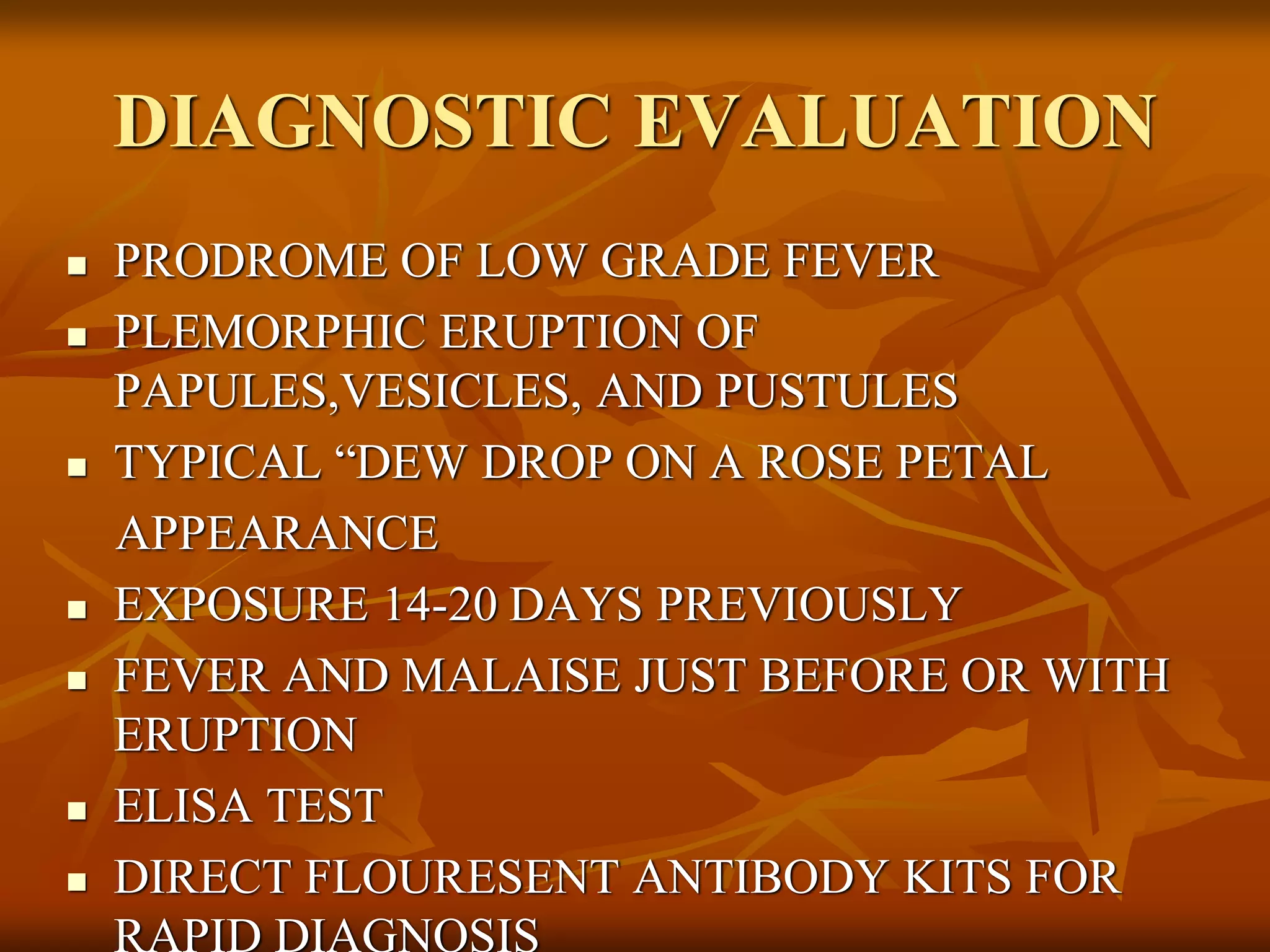 DIAGNOSTIC EVALUATION

- PRODROME OF LOW GRADE FEVER
- PLEMORPHIC ERUPTION OF PAPULES,VESICLES, AND PUSTULES
- TYPICAL “DEW DROP ON A ROSE PETAL APPEARANCE
- EXPOSURE 14-20 DAYS PREVIOUSLY
- FEVER AND MALAISE JUST BEFORE OR WITH ERUPTION
- ELISA TEST
- DIRECT FLOURESENT ANTIBODY KITS FOR RAPID DIAGNOSIS